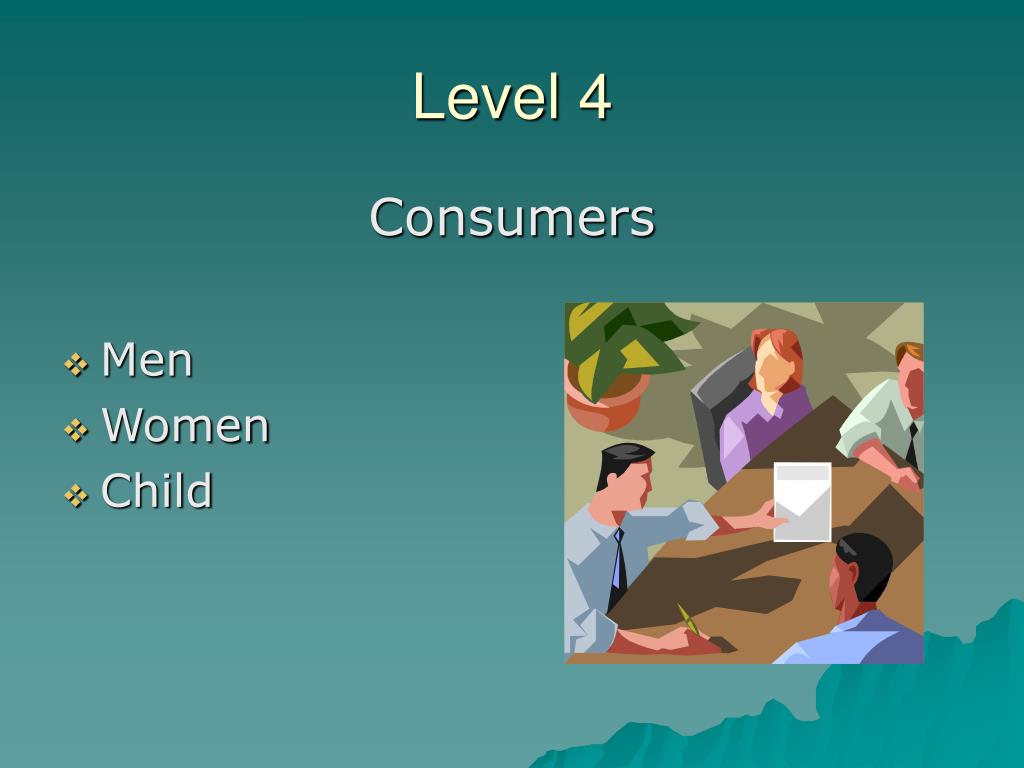 Level 4

Consumers

❖ Men
❖ Women
❖ Child